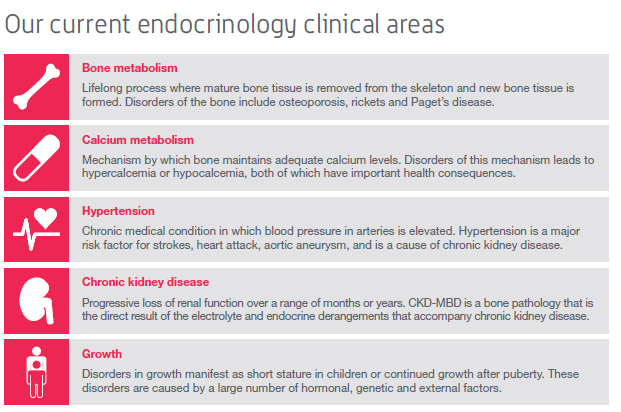 Our current endocrinology clinical areas

Bone metabolism

Lifelong process where mature bone tissue is removed from the skeleton and new bone tissue is formed. Disorders of the bone include osteoporosis, rickets and Paget's disease.

Calcium metabolism

Mechanism by which bone maintains adequate calcium levels. Disorders of this mechanism leads to hypercalcemia or hypocalcemia, both of which have important health consequences.

Hypertension

Chronic medical condition in which blood pressure in arteries is elevated. Hypertension is a major risk factor for strokes, heart attack, aortic aneurysm, and is a cause of chronic kidney disease.

Chronic kidney disease

Progressive loss of renal function over a range of months or years. CKD-MBD is a bone pathology that is the direct result of the electrolyte and endocrine derangements that accompany chronic kidney disease.

Growth

Disorders in growth manifest as short stature in children or continued growth after puberty. These disorders are caused by a large number of hormonal, genetic and external factors.